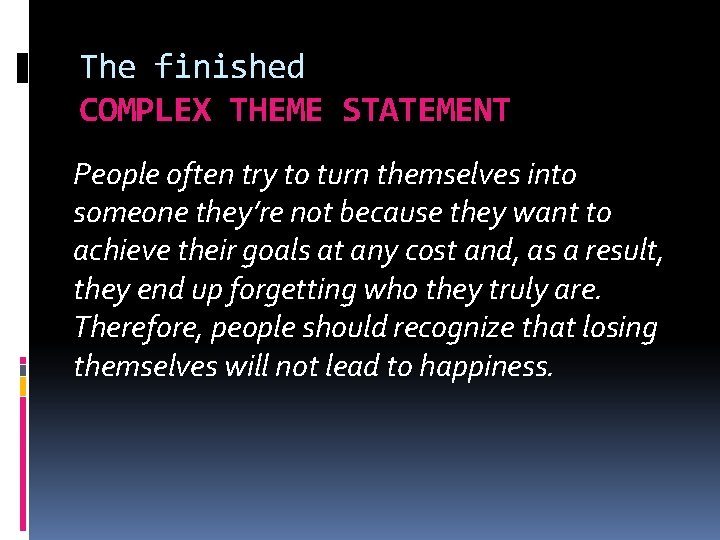 The finished
COMPLEX THEME STATEMENT

People often try to turn themselves into someone they're not because they want to achieve their goals at any cost and, as a result, they end up forgetting who they truly are. Therefore, people should recognize that losing themselves will not lead to happiness.